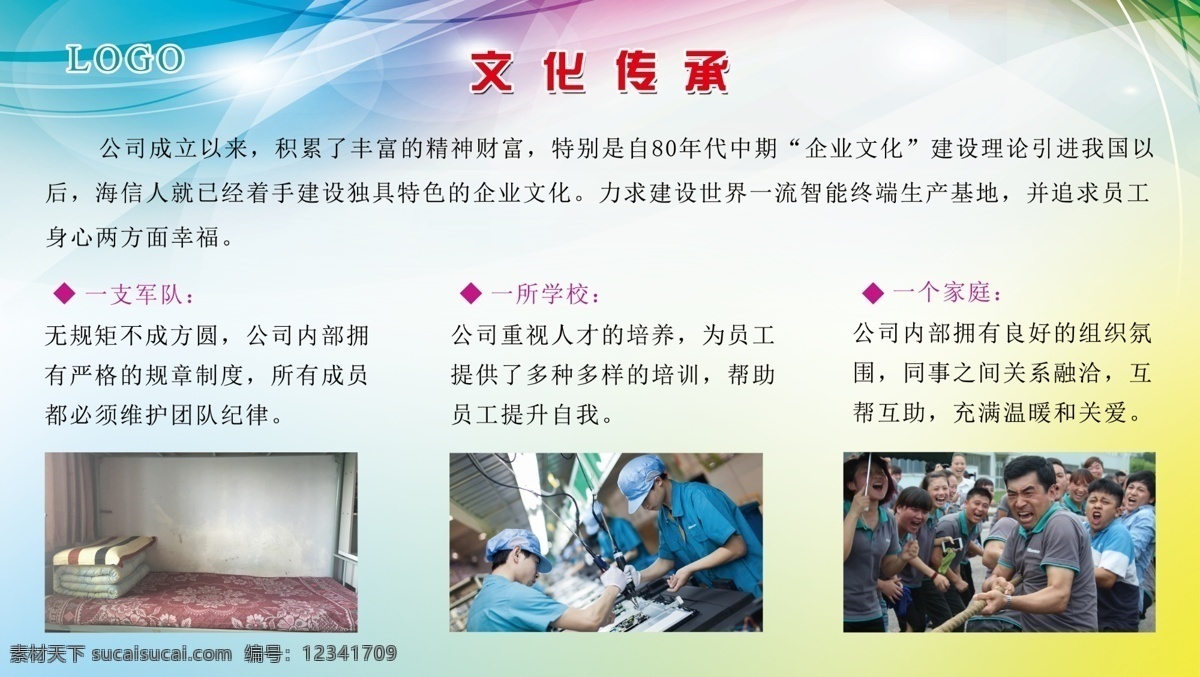 LOGO

文化传承

公司成立以来，积累了丰富的精神财富，特别是自80年代中期“企业文化”建设理论引进我国以后，海信人就已经着手建设独具特色的企业文化。力求建设世界一流智能终端生产基地，并追求员工身心两方面幸福。

◆ 一支军队：

无规矩不成方圆，公司内部拥有严格的规章制度，所有成员都必须维护团队纪律。

◆ 一所学校：

公司重视人才的培养，为员工提供了多种多样的培训，帮助员工提升自我。

◆ 一个家庭：

公司内部拥有良好的组织氛围，同事之间关系融洽，互帮互助，充满温暖和关爱。

素材天下 sucaisucai.com 编号：12341709